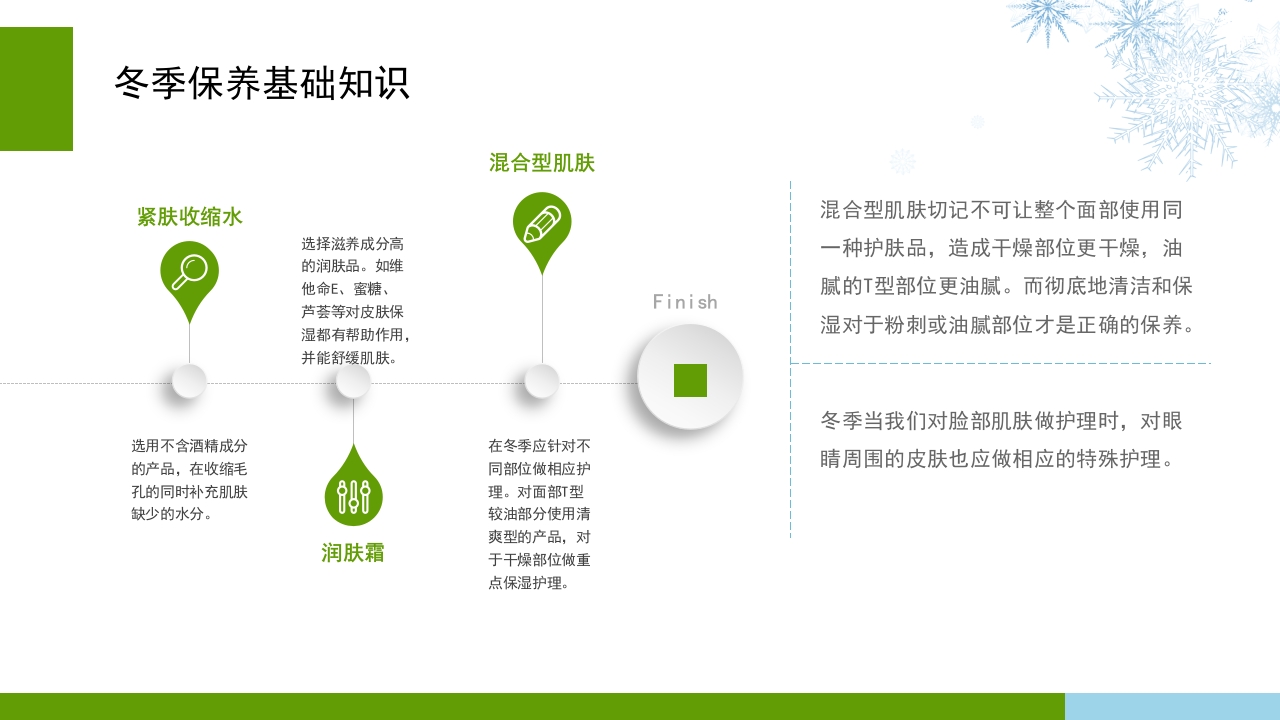 冬季保养基础知识

紧肤收缩水

选用不含酒精成分的产品，在收缩毛孔的同时补充肌肤缺少的水分。

选择滋养成分高的润肤品。如维他命E、蜜糖、芦荟等对皮肤保湿都有帮助作用，并能舒缓肌肤。

润肤霜

混合型肌肤

在冬季应针对不同部位做相应护理。对面部T型较油部分使用清爽型的产品，对于干燥部位做重点保湿护理。

Finish

混合型肌肤切记不可让整个面部使用同一种护肤品，造成干燥部位更干燥，油腻的T型部位更油腻。而彻底地清洁和保湿对于粉刺或油腻部位才是正确的保养。

冬季当我们对脸部肌肤做护理时，对眼睛周围的皮肤也应做相应的特殊护理。